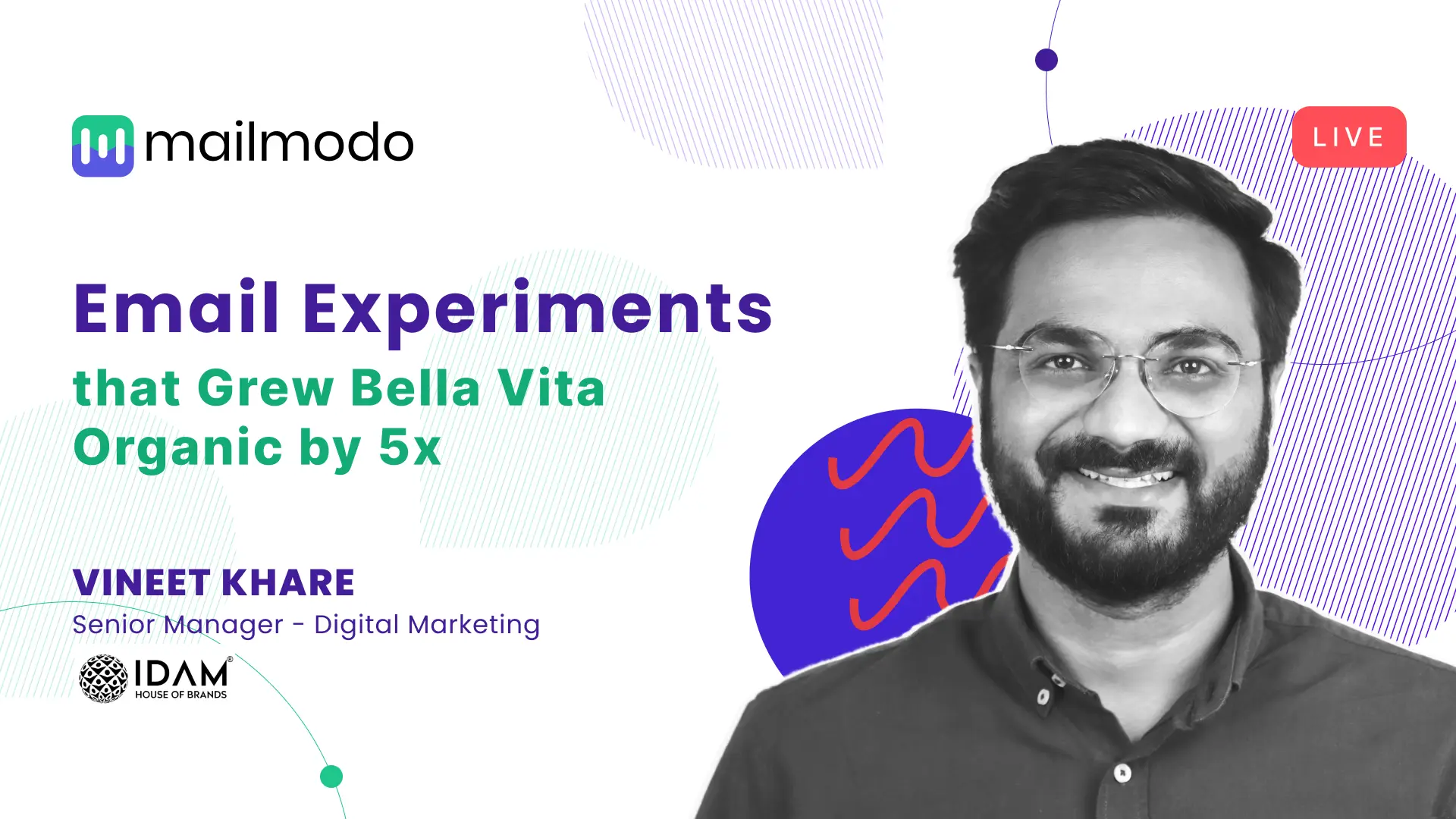 mailmodo

LIVE

Email Experiments
that Grew Bella Vita Organic by 5x

VINEET KHARE
Senior Manager - Digital Marketing

IDAM®
HOUSE OF BRANDS